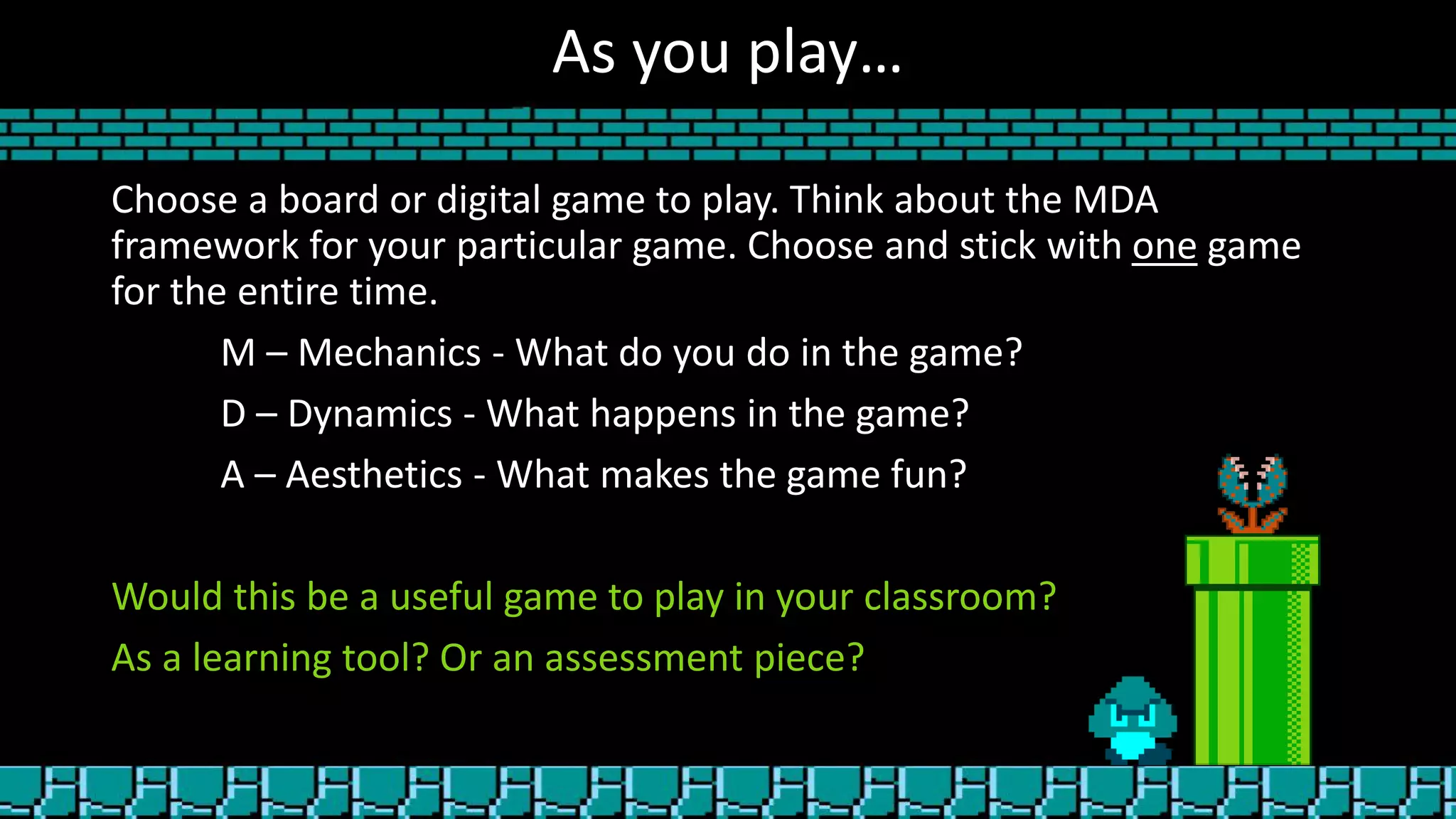 As you play…

Choose a board or digital game to play. Think about the MDA framework for your particular game. Choose and stick with one game for the entire time.

M – Mechanics - What do you do in the game?

D – Dynamics - What happens in the game?

A – Aesthetics - What makes the game fun?

Would this be a useful game to play in your classroom?

As a learning tool? Or an assessment piece?